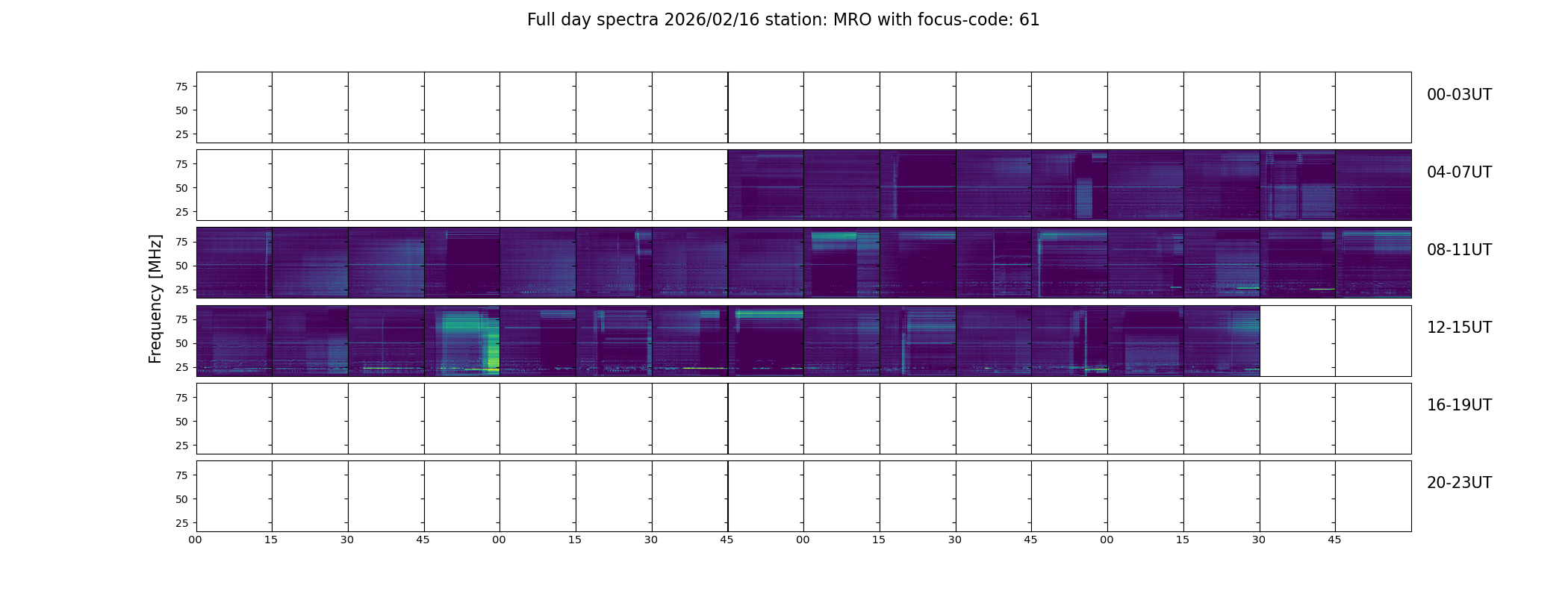 Full day spectra 2026/02/16 station: MRO with focus-code: 61

Frequency [MHz]

75
50
25
00-03UT

75
50
25
04-07UT

75
50
25
08-11UT

75
50
25
12-15UT

75
50
25
16-19UT

75
50
25
20-23UT

00 15 30 45 00 15 30 45 00 15 30 45 00 15 30 45